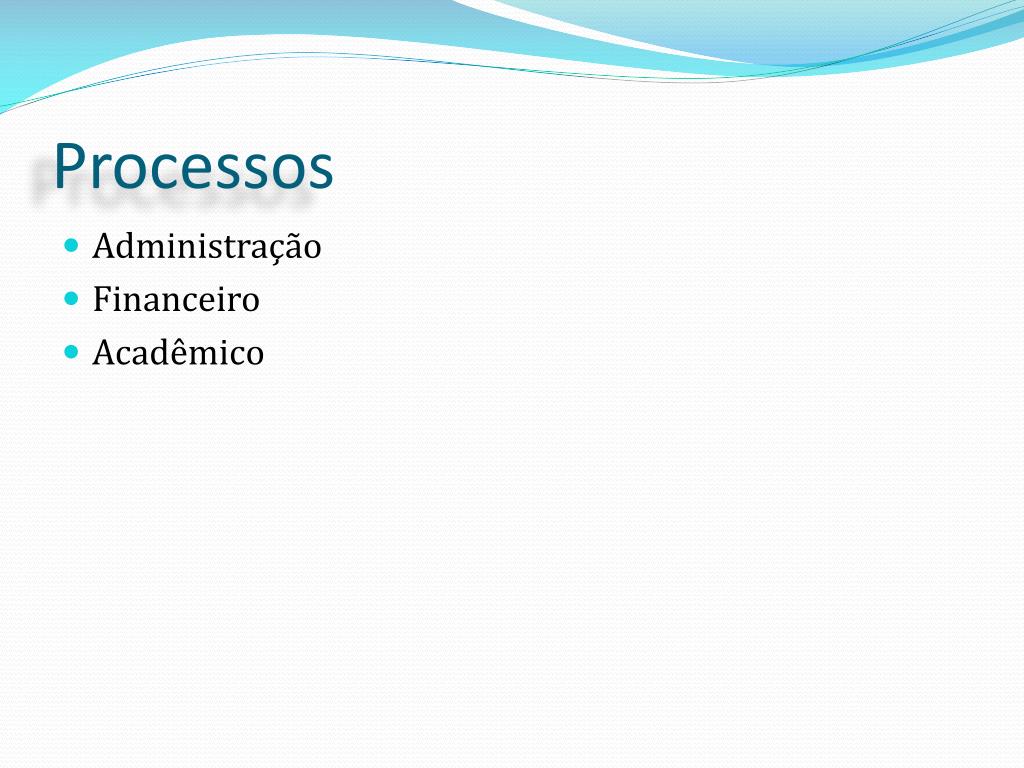 Processos

- Administração
- Financeiro
- Acadêmico